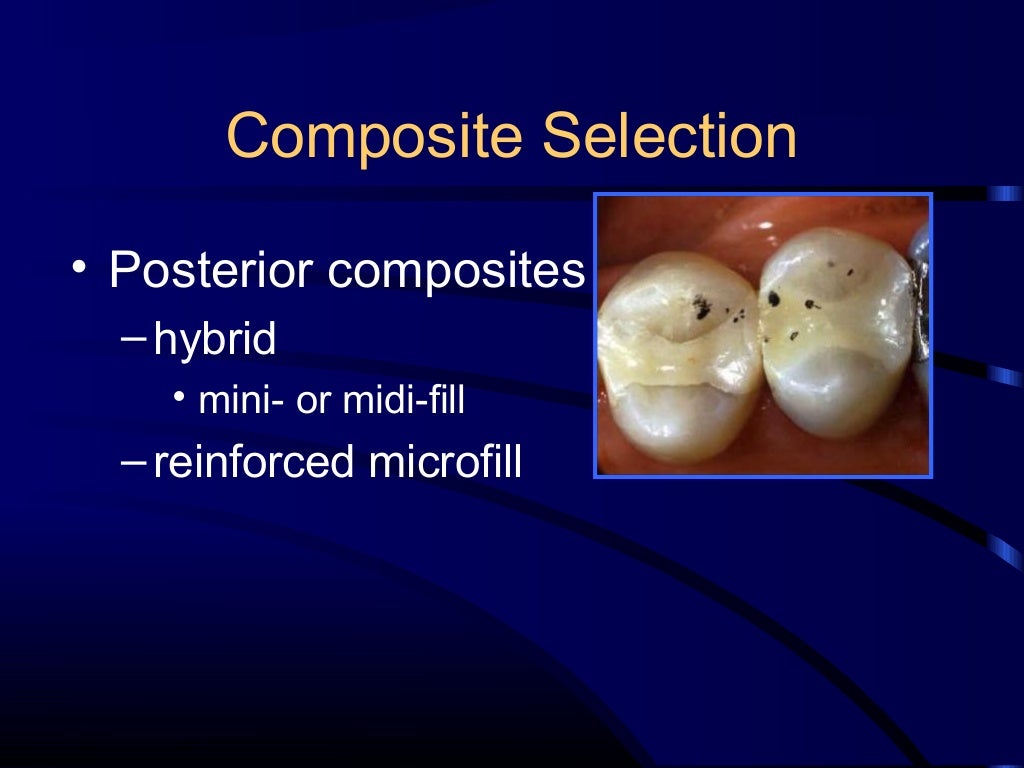 Composite Selection

• Posterior composites
– hybrid
• mini- or midi-fill
– reinforced microfill